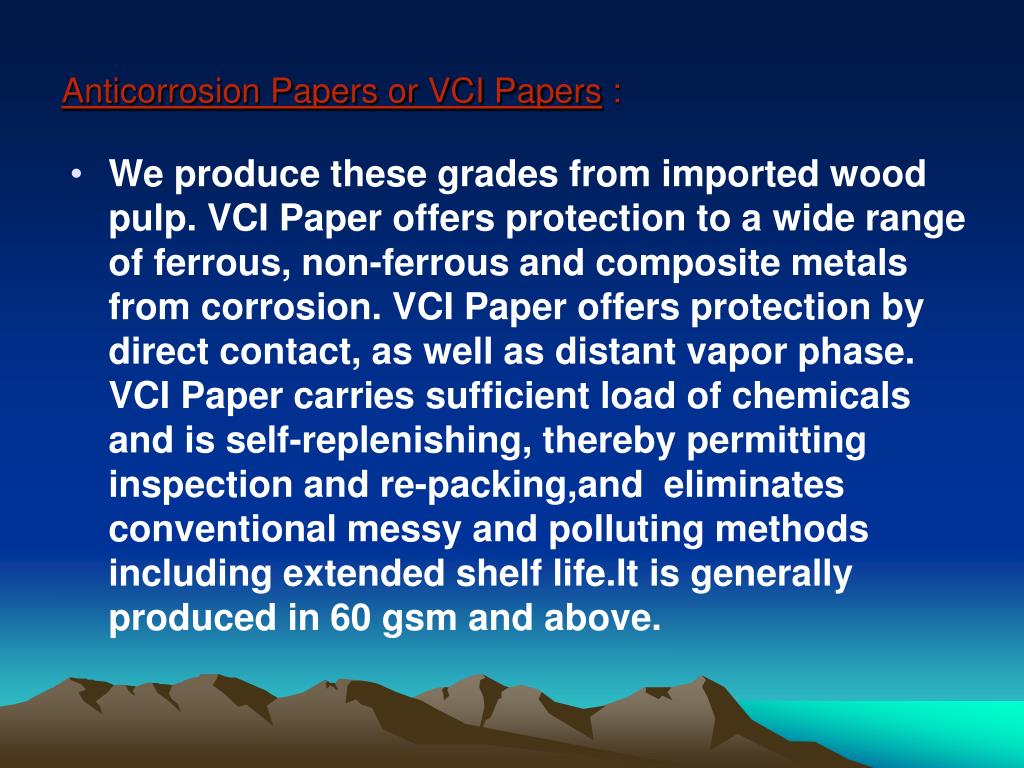 Anticorrosion Papers or VCI Papers :

• We produce these grades from imported wood pulp. VCI Paper offers protection to a wide range of ferrous, non-ferrous and composite metals from corrosion. VCI Paper offers protection by direct contact, as well as distant vapor phase. VCI Paper carries sufficient load of chemicals and is self-replenishing, thereby permitting inspection and re-packing,and eliminates conventional messy and polluting methods including extended shelf life.It is generally produced in 60 gsm and above.